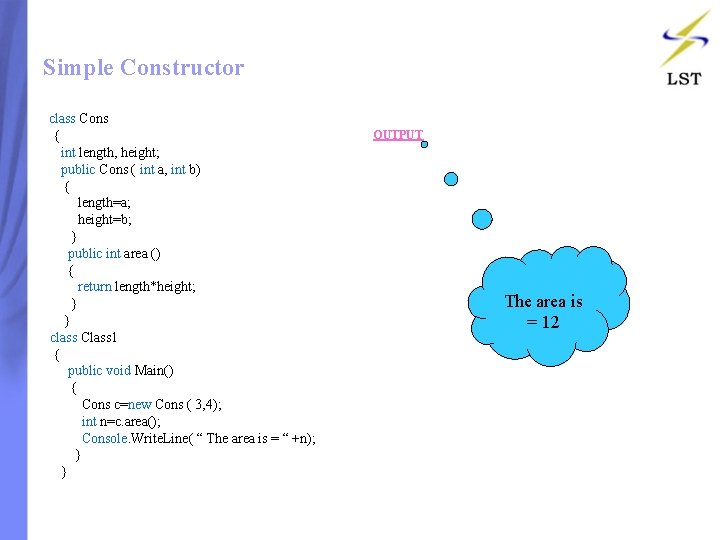 LST

Simple Constructor

class Cons
 {
  int length, height;
  public Cons ( int a, int b)
   {
     length=a;
     height=b;
    }
   public int area ()
   {
     return length*height;
    }
  }
class Class1
 {
   public void Main()
    {
      Cons c=new Cons ( 3,4);
      int n=c.area();
      Console.WriteLine( " The area is = " +n);
     }
  }

OUTPUT

The area is
= 12